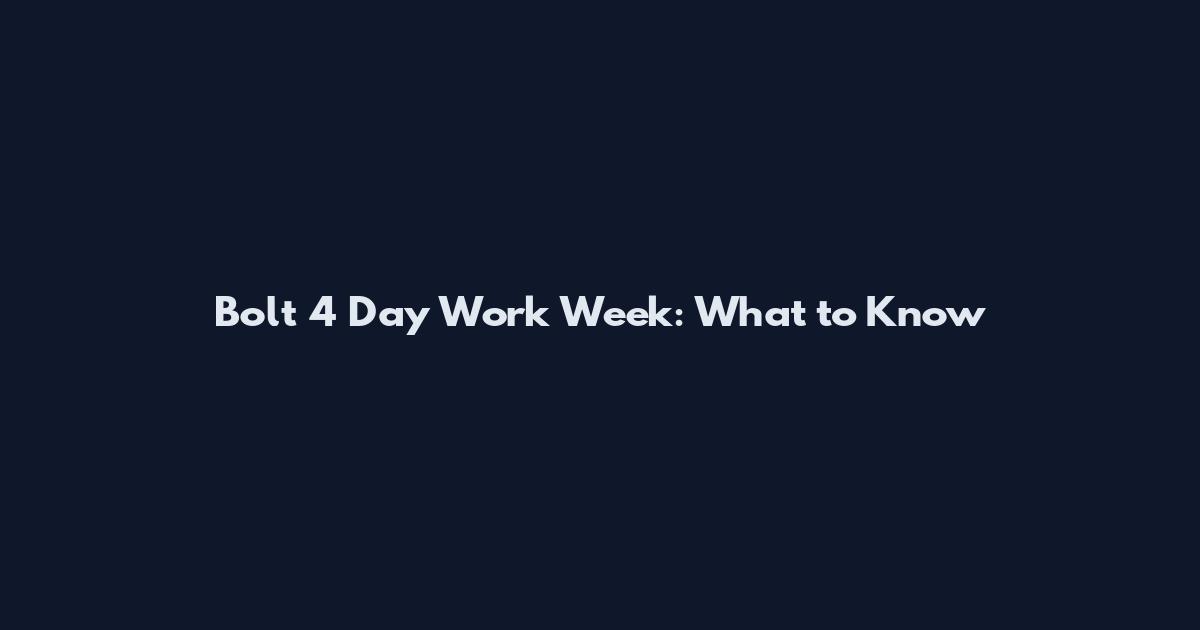 Bolt 4 Day Work Week: What to Know